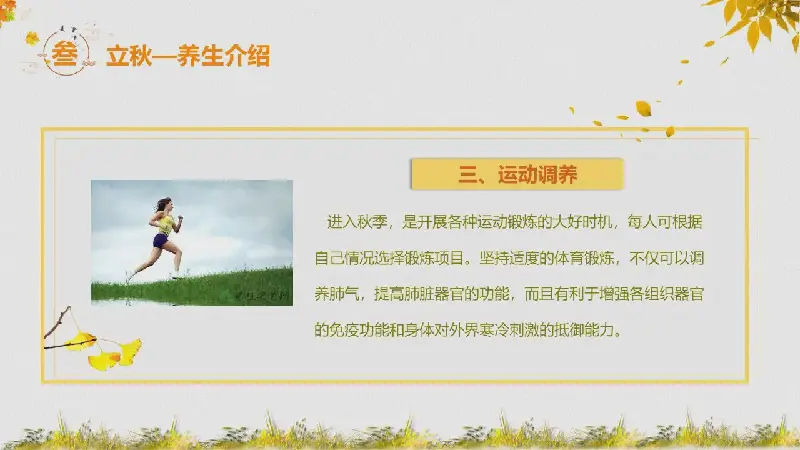 叁 立秋—养生介绍

三、运动调养

进入秋季，是开展各种运动锻炼的大好时机，每人可根据自己情况选择锻炼项目。坚持适度的体育锻炼，不仅可以调养肺气，提高肺脏器官的功能，而且有利于增强各组织器官的免疫功能和身体对外界寒冷刺激的抵御能力。